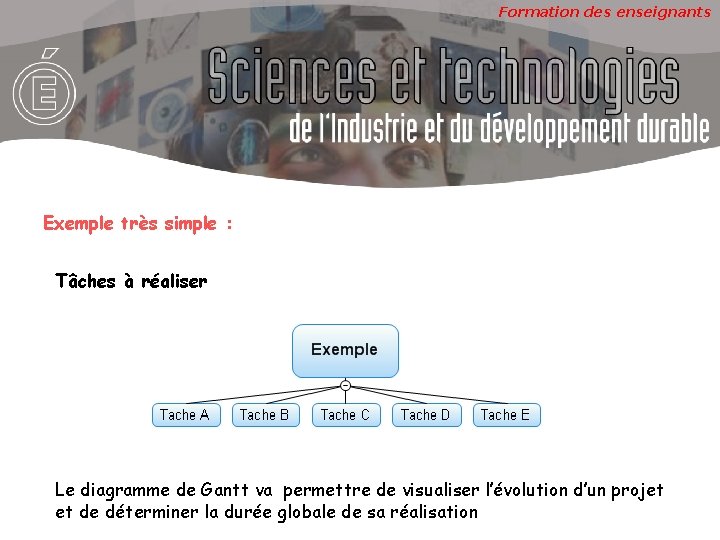 Formation des enseignants

É

Sciences et technologies
de l'Industrie et du développement durable

Exemple très simple :

Tâches à réaliser

Exemple

Tache A
Tache B
Tache C
Tache D
Tache E

Le diagramme de Gantt va permettre de visualiser l'évolution d'un projet et de déterminer la durée globale de sa réalisation